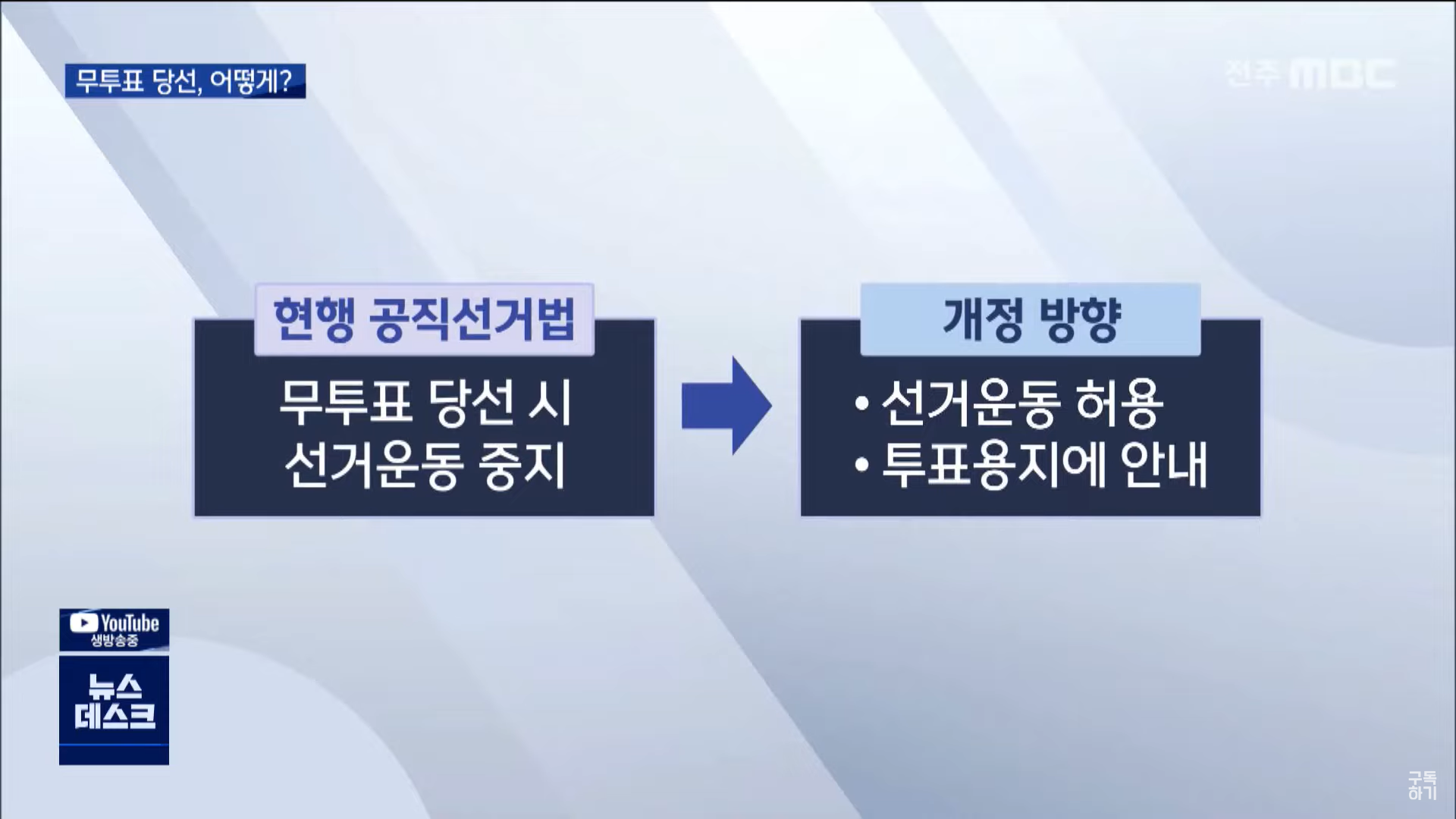 무투표 당선, 어떻게?

전주 MBC

현행 공직선거법

무투표 당선 시
선거운동 중지

개정 방향

• 선거운동 허용
• 투표용지에 안내

YouTube
생방송중

뉴스
데스크

구독
하기